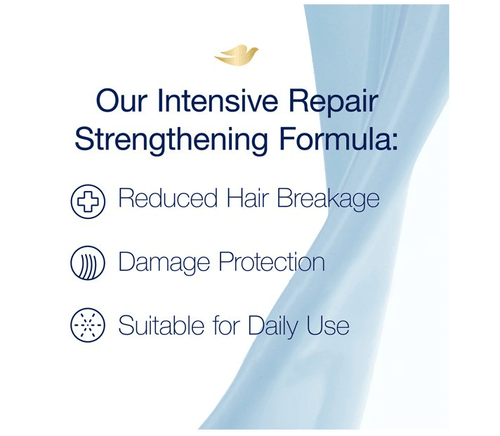 Our Intensive Repair Strengthening Formula:

Reduced Hair Breakage

Damage Protection

Suitable for Daily Use